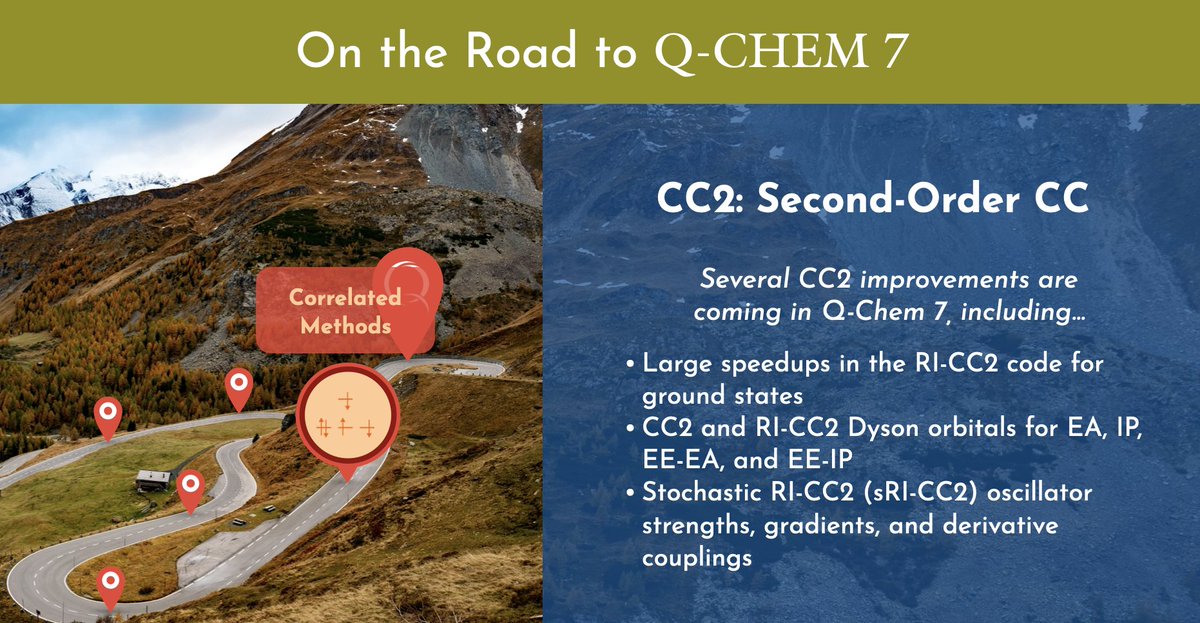 On the Road to Q-CHEM 7

Correlated Methods

CC2: Second-Order CC

Several CC2 improvements are coming in Q-Chem 7, including…

• Large speedups in the RI-CC2 code for ground states
• CC2 and RI-CC2 Dyson orbitals for EA, IP, EE-EA, and EE-IP
• Stochastic RI-CC2 (sRI-CC2) oscillator strengths, gradients, and derivative couplings